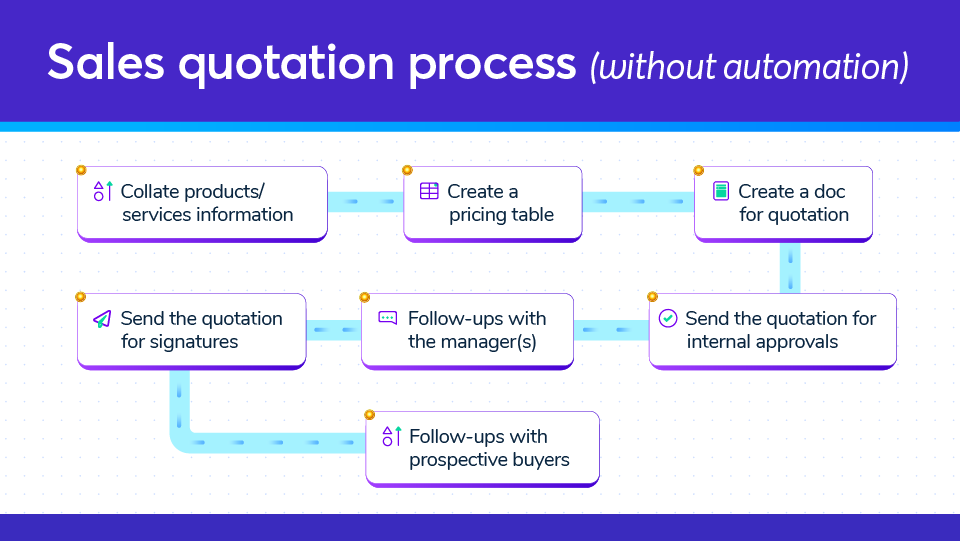 Sales quotation process (without automation)

Collate products/ services information

Create a pricing table

Create a doc for quotation

Send the quotation for internal approvals

Follow-ups with the manager(s)

Send the quotation for signatures

Follow-ups with prospective buyers